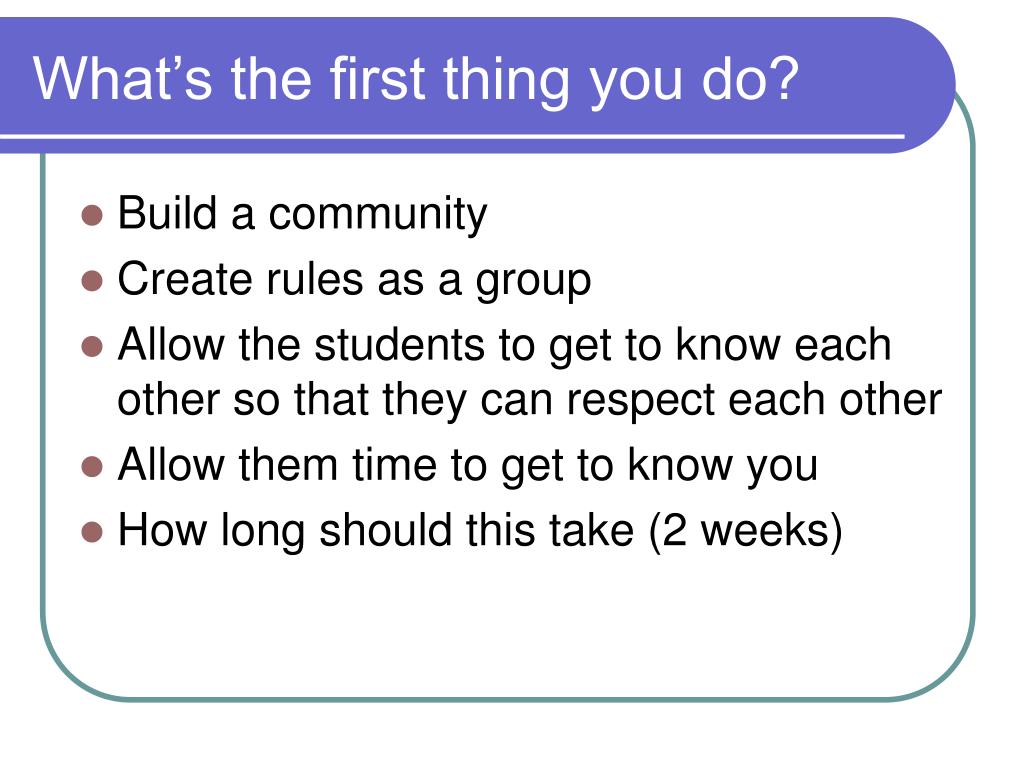 What’s the first thing you do?

- Build a community
- Create rules as a group
- Allow the students to get to know each other so that they can respect each other
- Allow them time to get to know you
- How long should this take (2 weeks)